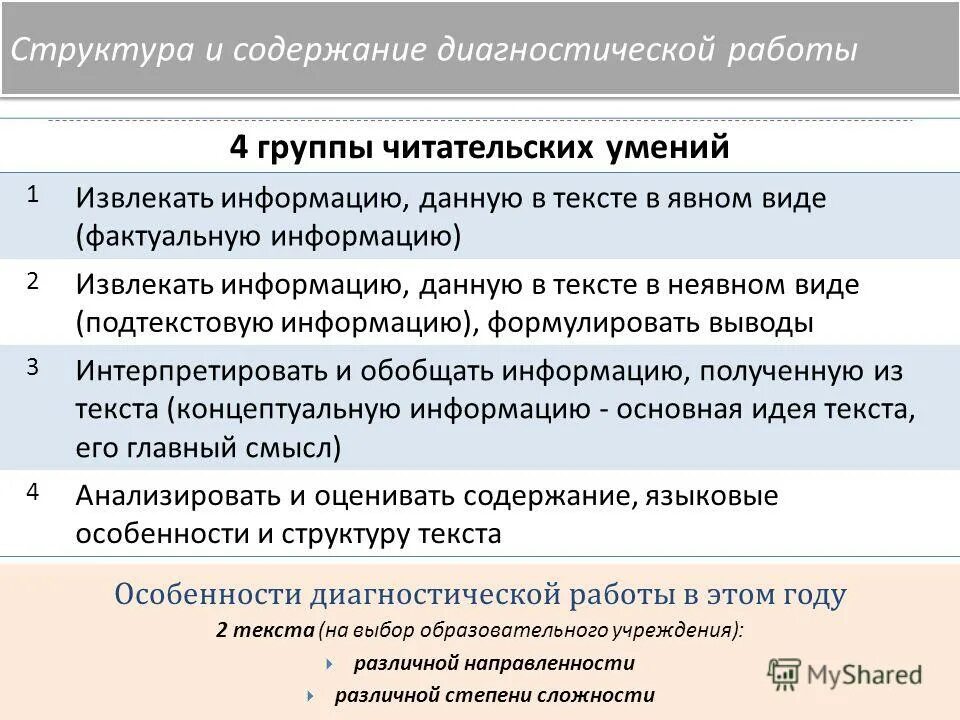 Структура и содержание диагностической работы

| 4 группы читательских умений | |
|---|---|
| 1 | Извлекать информацию, данную в тексте в явном виде (фактуальную информацию) |
| 2 | Извлекать информацию, данную в тексте в неявном виде (подтекстовую информацию), формулировать выводы |
| 3 | Интерпретировать и обобщать информацию, полученную из текста (концептуальную информацию - основная идея текста, его главный смысл) |
| 4 | Анализировать и оценивать содержание, языковые особенности и структуру текста |

Особенности диагностической работы в этом году

2 текста (на выбор образовательного учреждения):

различной направленности

различной степени сложности

MyShared